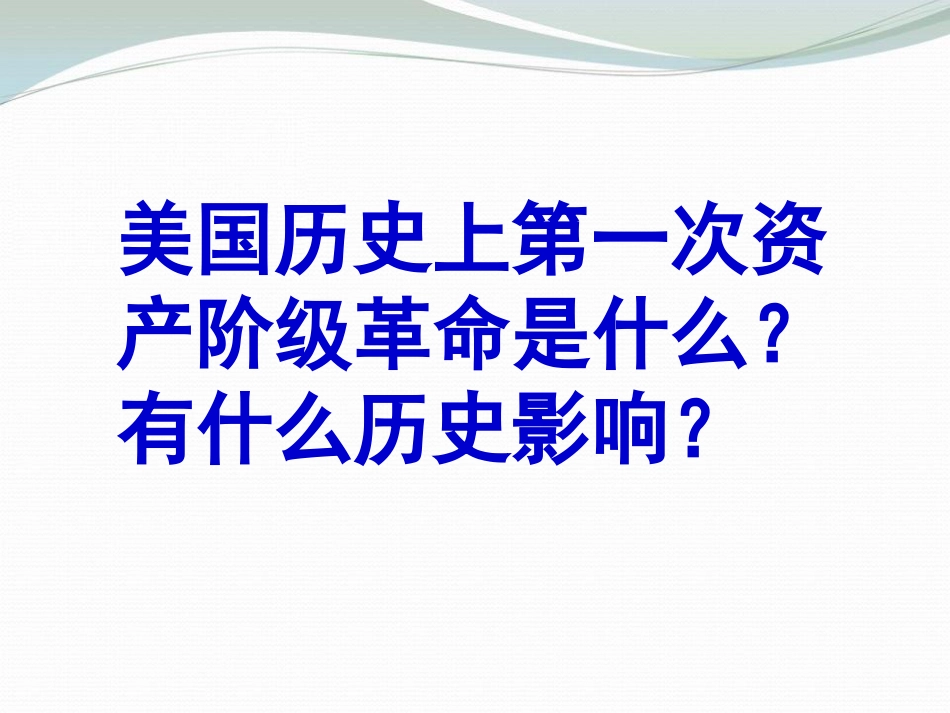 美国历史上第一次资产阶级革命是什么？有什么历史影响？